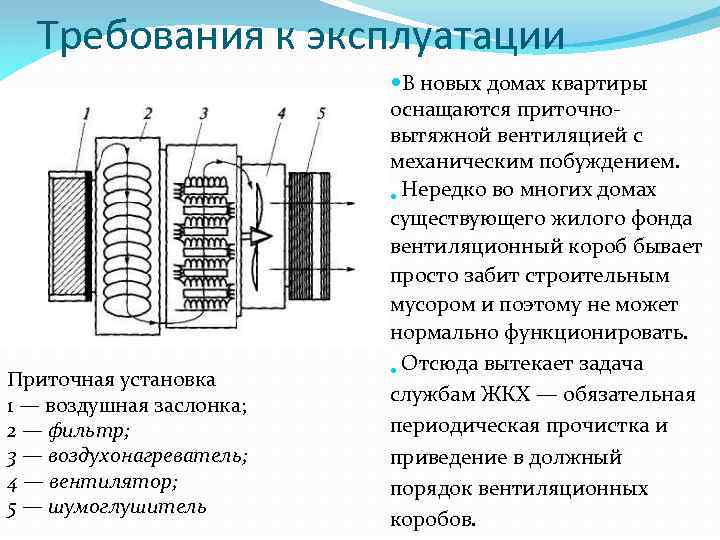 Требования к эксплуатации

1 2 3 4 5

Приточная установка
1 — воздушная заслонка;
2 — фильтр;
3 — воздухонагреватель;
4 — вентилятор;
5 — шумоглушитель

В новых домах квартиры оснащаются приточно-вытяжной вентиляцией с механическим побуждением.

Нередко во многих домах существующего жилого фонда вентиляционный короб бывает просто забит строительным мусором и поэтому не может нормально функционировать.

Отсюда вытекает задача службам ЖКХ — обязательная периодическая прочистка и приведение в должный порядок вентиляционных коробов.